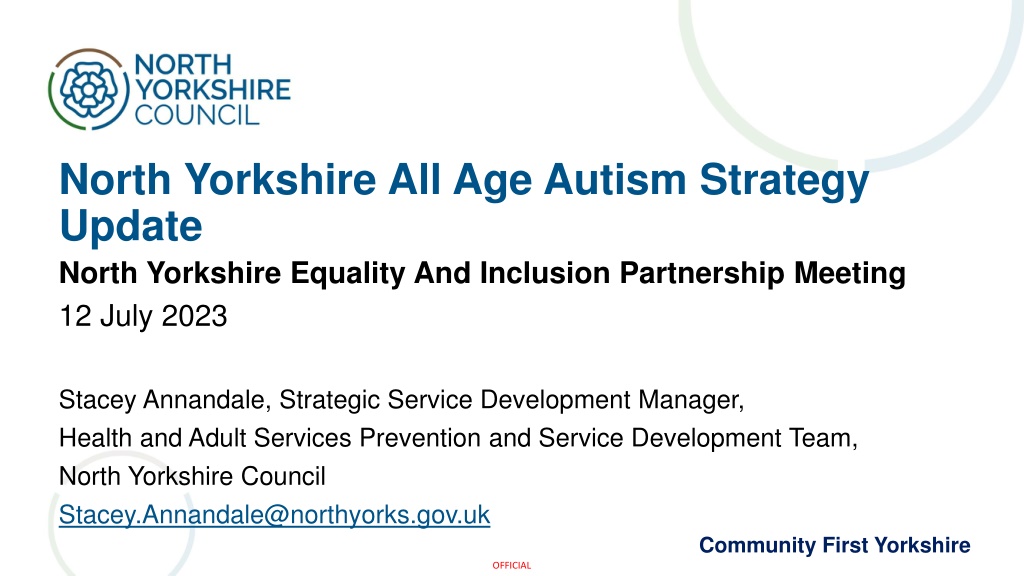 NORTH YORKSHIRE COUNCIL

North Yorkshire All Age Autism Strategy Update

North Yorkshire Equality And Inclusion Partnership Meeting

12 July 2023

Stacey Annandale, Strategic Service Development Manager,

Health and Adult Services Prevention and Service Development Team,

North Yorkshire Council

Stacey.Annandale@northyorks.gov.uk

Community First Yorkshire

OFFICIAL